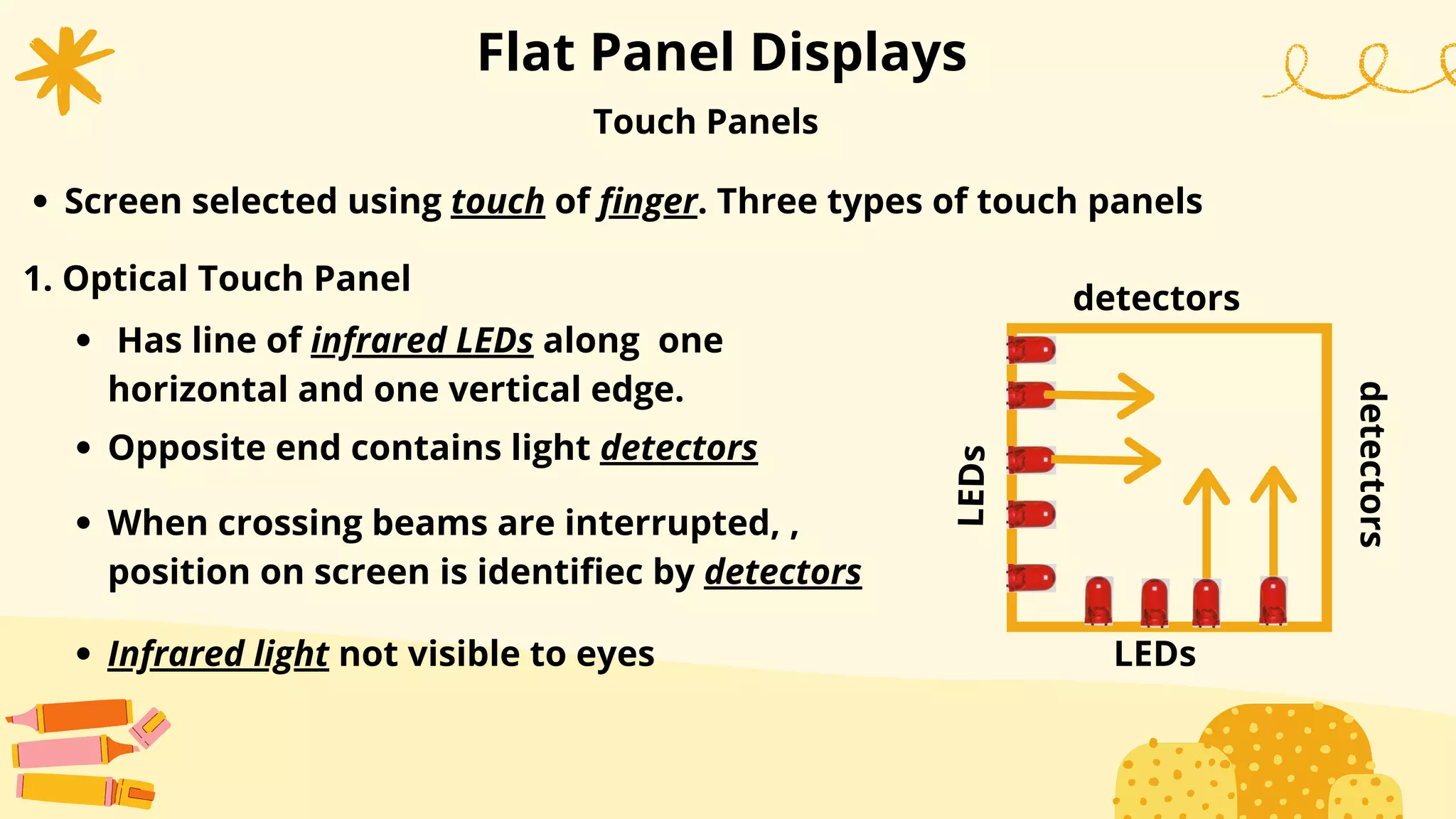 Flat Panel Displays

Touch Panels

• Screen selected using touch of finger. Three types of touch panels

1. Optical Touch Panel

• Has line of infrared LEDs along one horizontal and one vertical edge.

• Opposite end contains light detectors

• When crossing beams are interrupted, , position on screen is identifiec by detectors

• Infrared light not visible to eyes

detectors

LEDs

detectors

LEDs